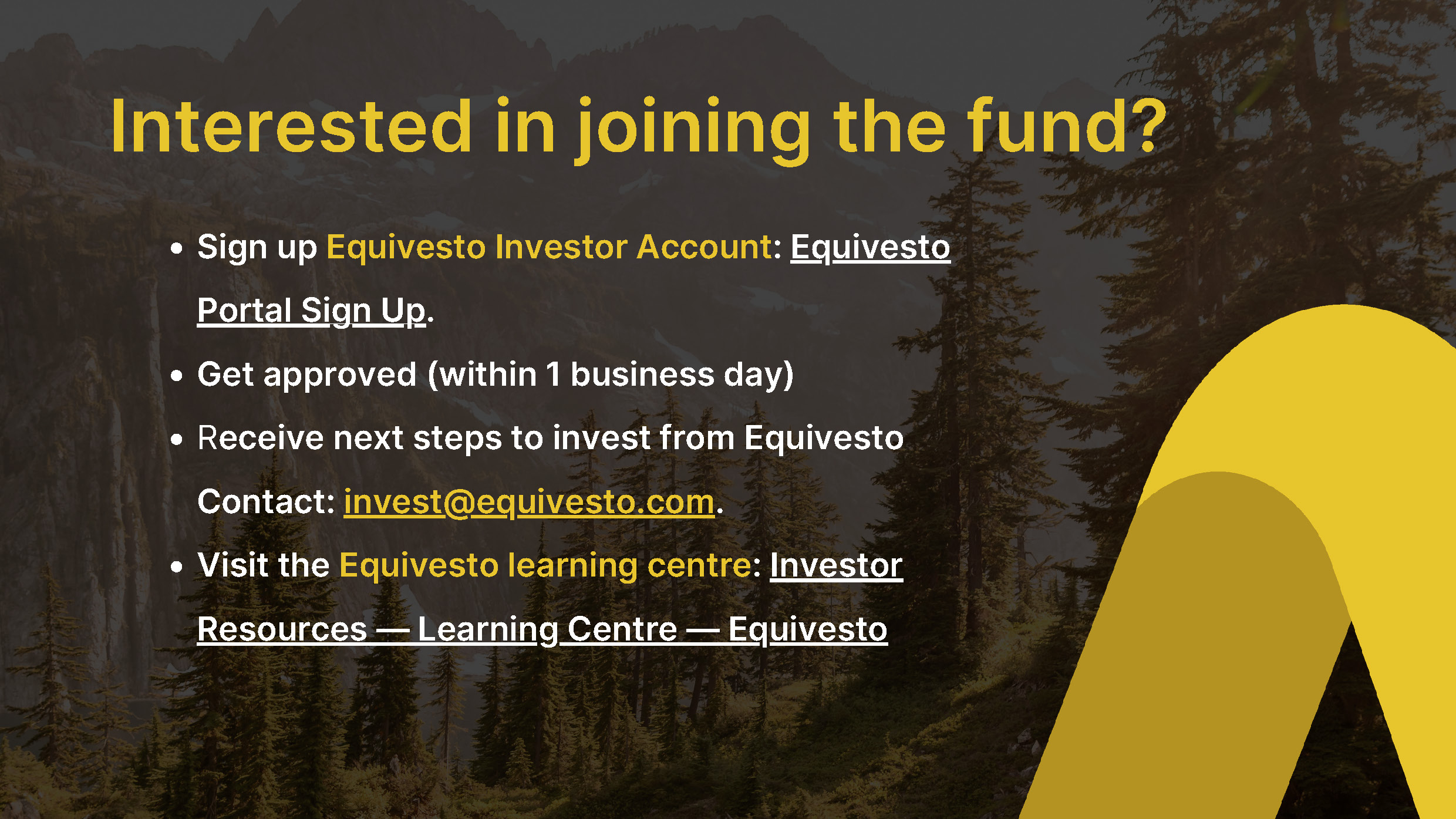 Interested in joining the fund?

• Sign up Equivesto Investor Account: Equivesto Portal Sign Up.

• Get approved (within 1 business day)

• Receive next steps to invest from Equivesto Contact: invest@equivesto.com.

• Visit the Equivesto learning centre: Investor Resources — Learning Centre — Equivesto